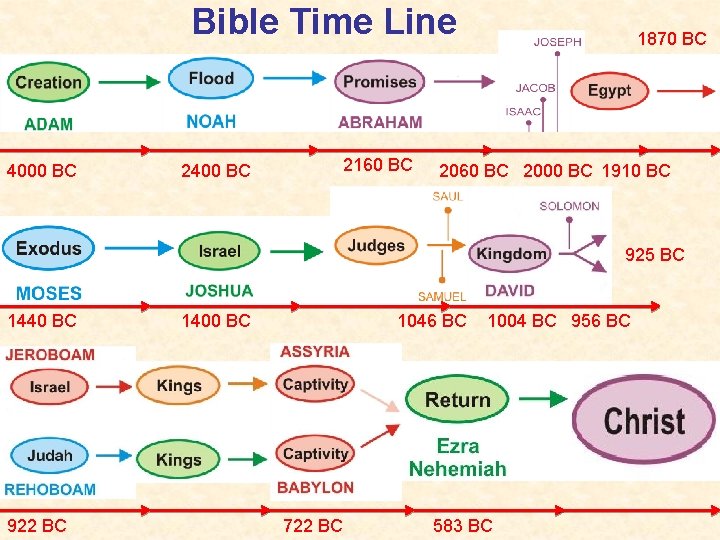 Bible Time Line

Creation
ADAM

Flood
NOAH

Promises
ABRAHAM

JOSEPH
JACOB
ISAAC

Egypt

1870 BC

4000 BC
2400 BC
2160 BC
2060 BC
2000 BC
1910 BC

Exodus
MOSES

Israel
JOSHUA

Judges

SAUL
SAMUEL

Kingdom
DAVID

SOLOMON

925 BC

1440 BC
1400 BC
1046 BC
1004 BC
956 BC

JEROBOAM
Israel
Kings

ASSYRIA
Captivity

Judah
REHOBOAM
Kings

Captivity
BABYLON

Return
Ezra
Nehemiah

Christ

922 BC
722 BC
583 BC